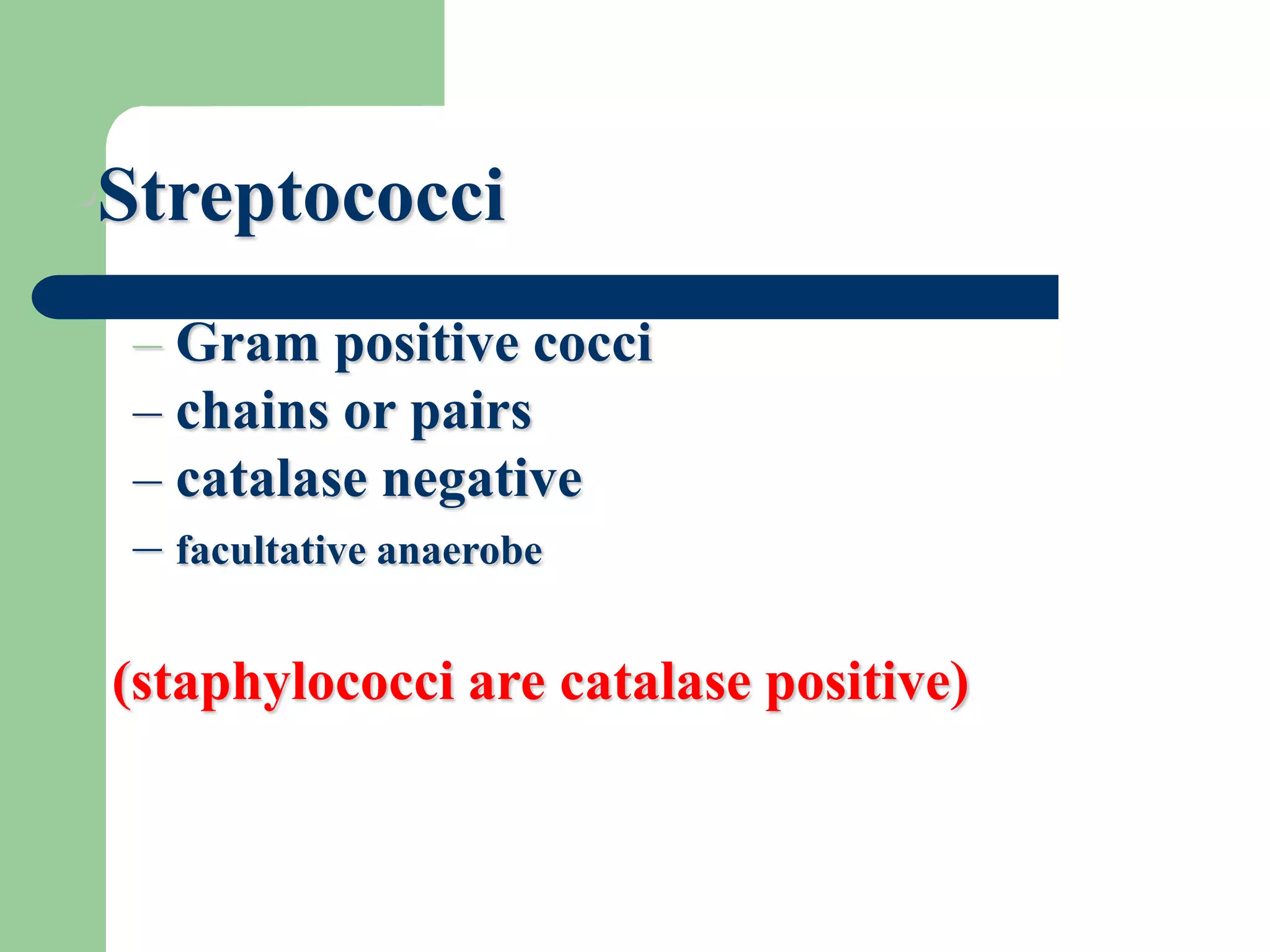 Streptococci

– Gram positive cocci
– chains or pairs
– catalase negative
– facultative anaerobe

(staphylococci are catalase positive)